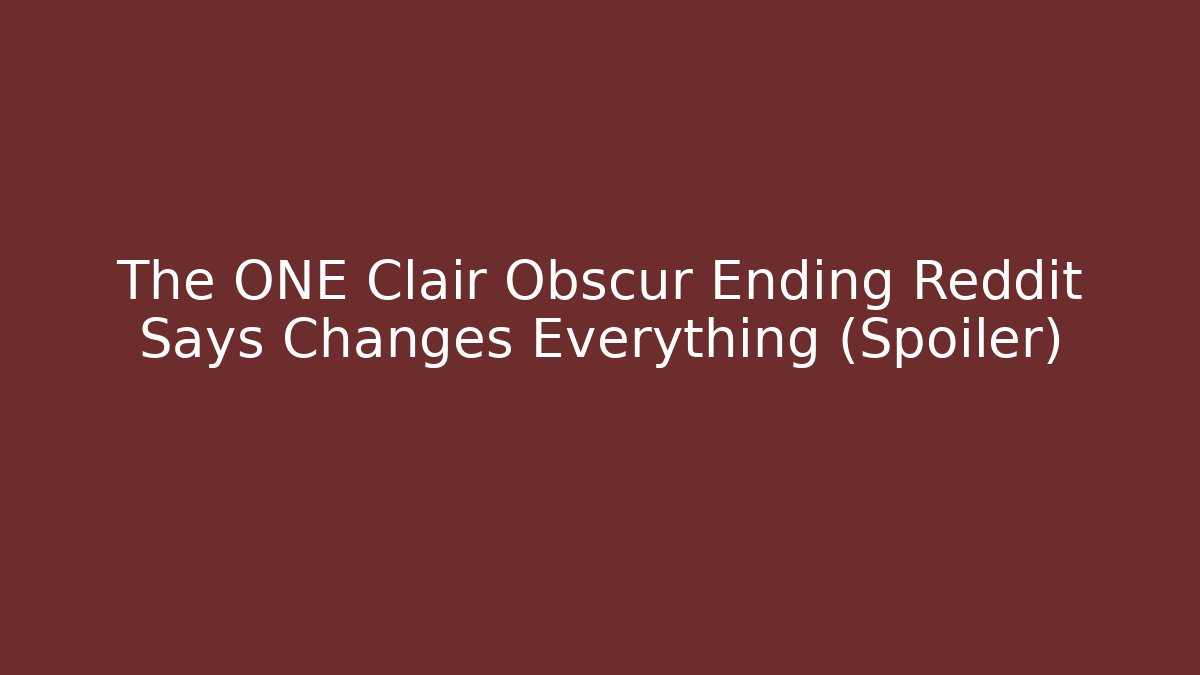 The ONE Clair Obscur Ending Reddit Says Changes Everything (Spoiler)